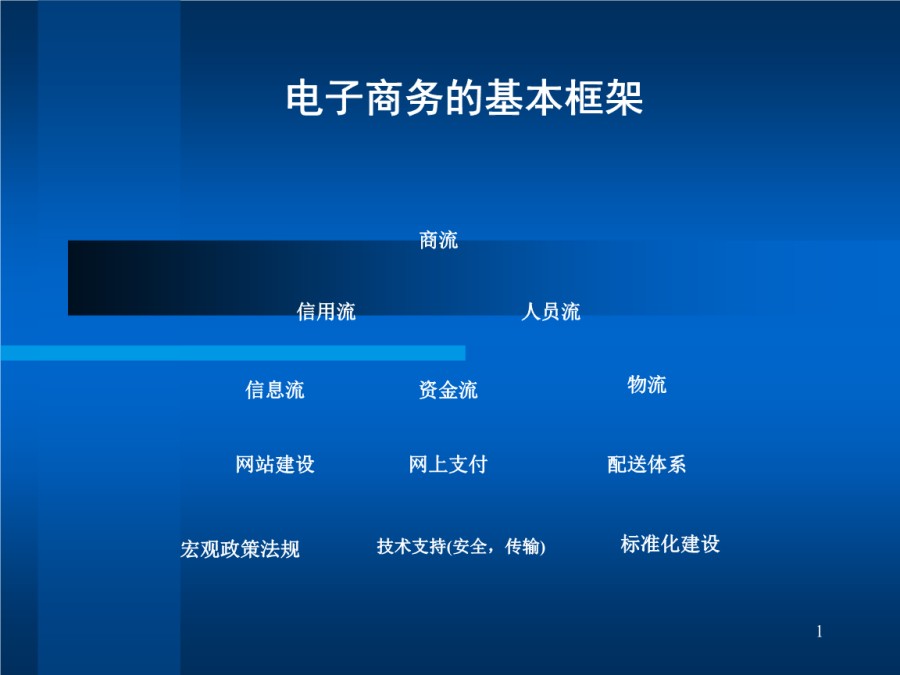 电子商务的基本框架

商流

信用流

人员流

信息流

资金流

物流

网站建设

网上支付

配送体系

宏观政策法规

技术支持(安全，传输)

标准化建设

1